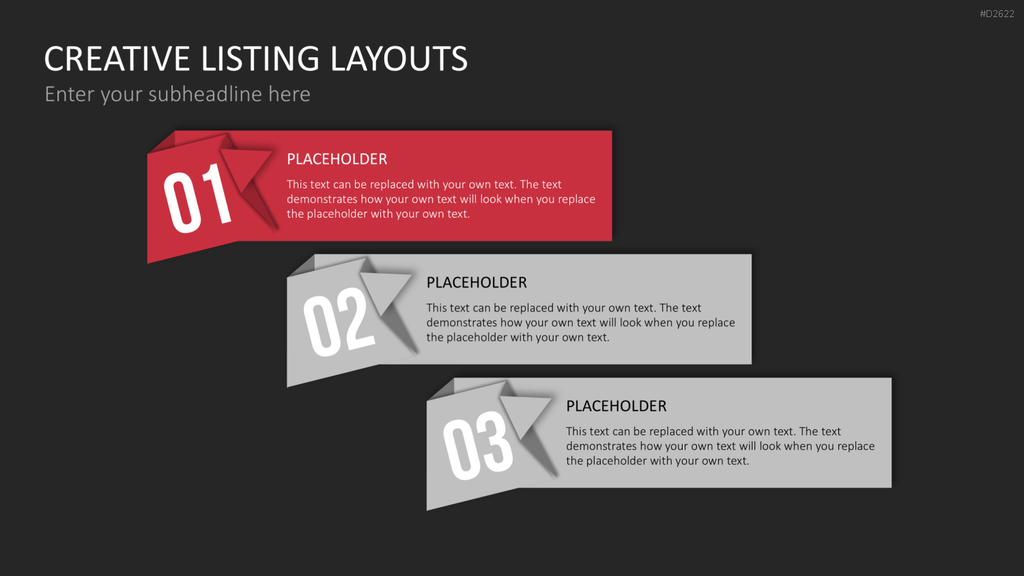 #D2622

CREATIVE LISTING LAYOUTS

Enter your subheadline here

01

PLACEHOLDER

This text can be replaced with your own text. The text demonstrates how your own text will look when you replace the placeholder with your own text.

02

PLACEHOLDER

This text can be replaced with your own text. The text demonstrates how your own text will look when you replace the placeholder with your own text.

03

PLACEHOLDER

This text can be replaced with your own text. The text demonstrates how your own text will look when you replace the placeholder with your own text.